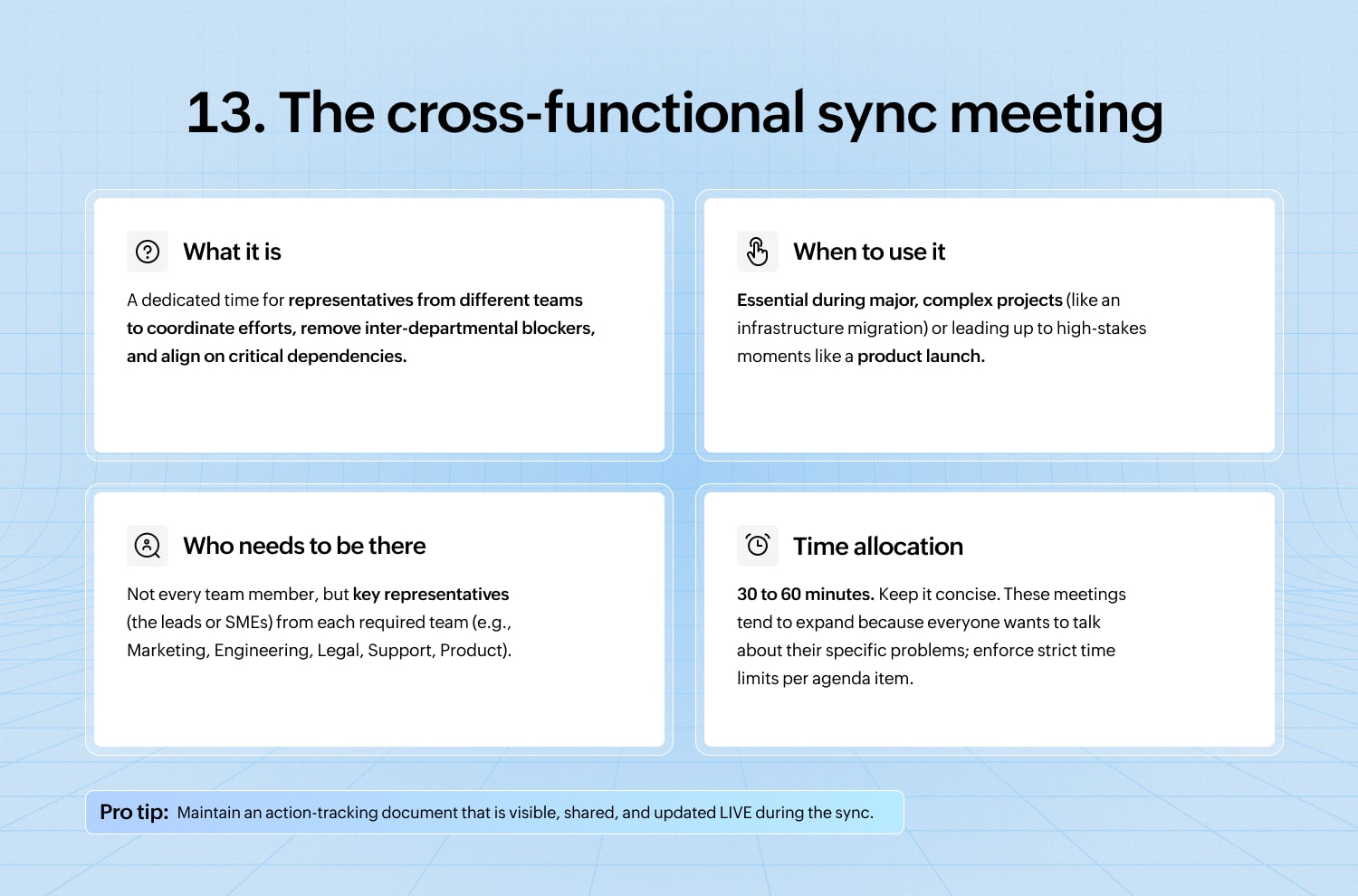 13. The cross-functional sync meeting

What it is

A dedicated time for representatives from different teams to coordinate efforts, remove inter-departmental blockers, and align on critical dependencies.

When to use it

Essential during major, complex projects (like an infrastructure migration) or leading up to high-stakes moments like a product launch.

Who needs to be there

Not every team member, but key representatives (the leads or SMEs) from each required team (e.g., Marketing, Engineering, Legal, Support, Product).

Time allocation

30 to 60 minutes. Keep it concise. These meetings tend to expand because everyone wants to talk about their specific problems; enforce strict time limits per agenda item.

Pro tip: Maintain an action-tracking document that is visible, shared, and updated LIVE during the sync.